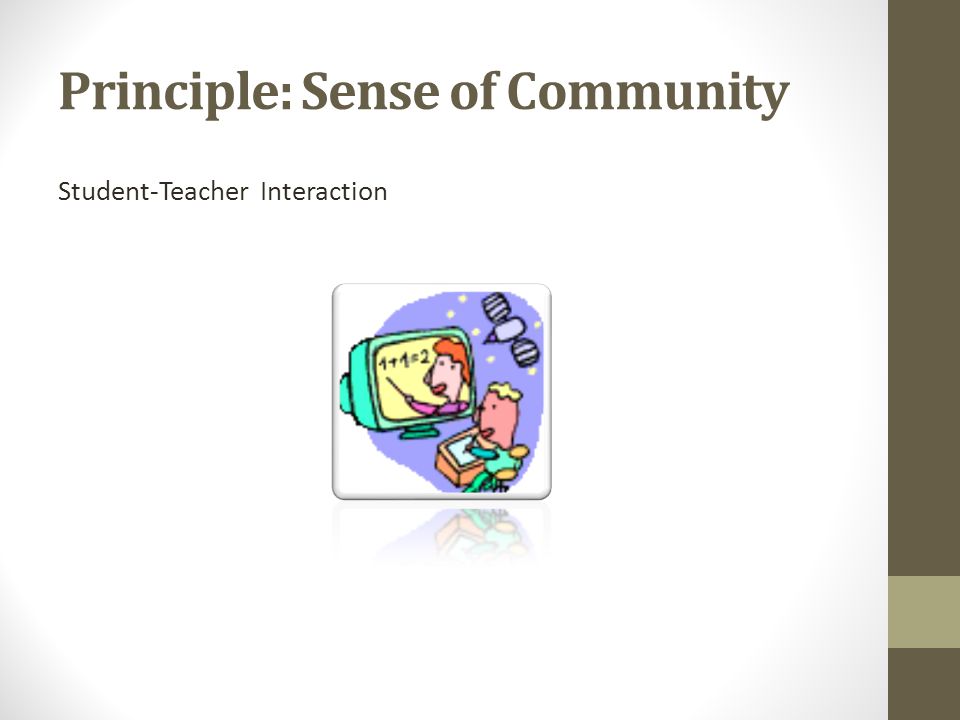 Principle: Sense of Community

Student-Teacher Interaction

$1+1=2$